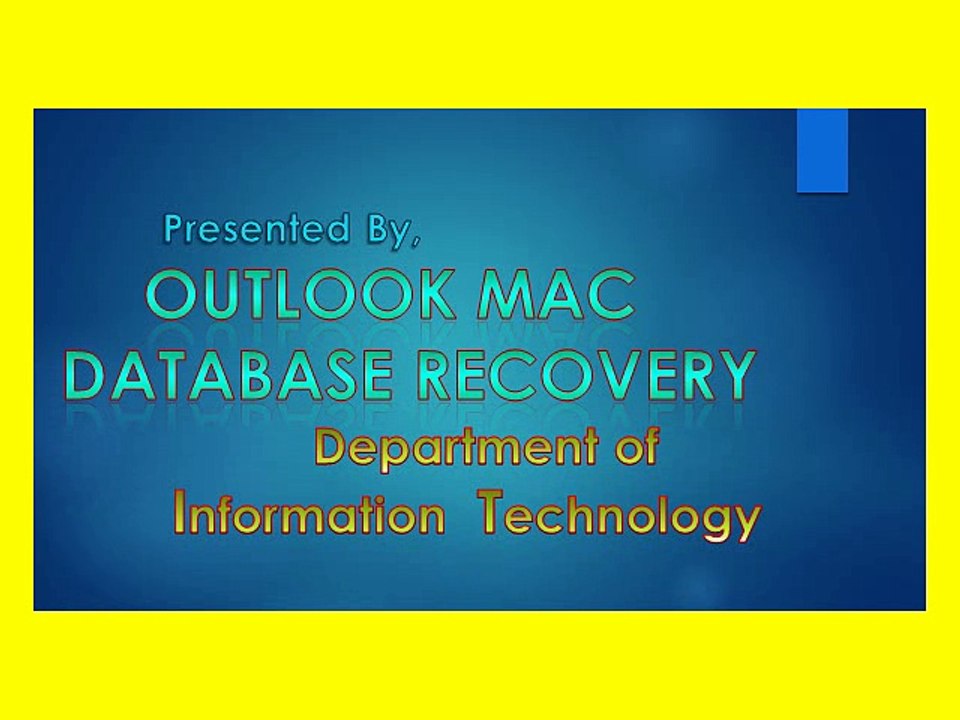 Presented By,

OUTLOOK MAC DATABASE RECOVERY

Department of Information Technology